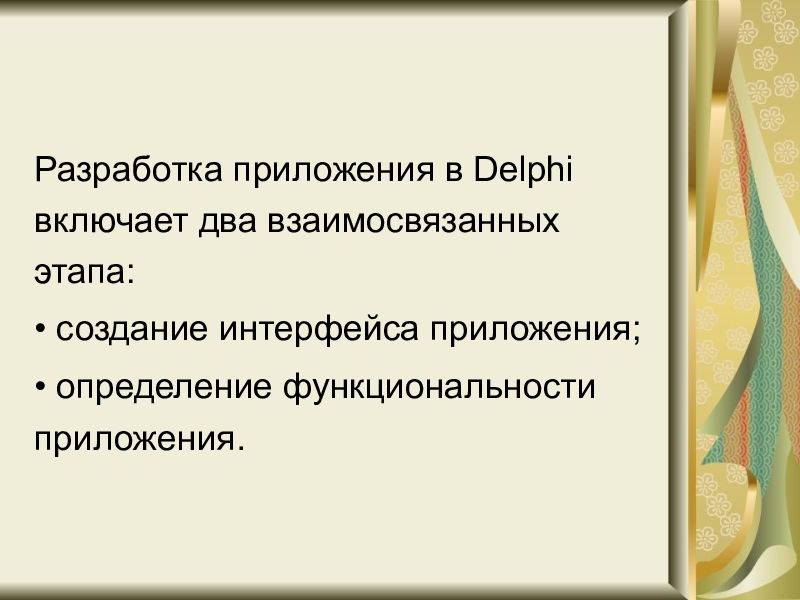 Разработка приложения в Delphi включает два взаимосвязанных этапа:

• создание интерфейса приложения;

• определение функциональности приложения.